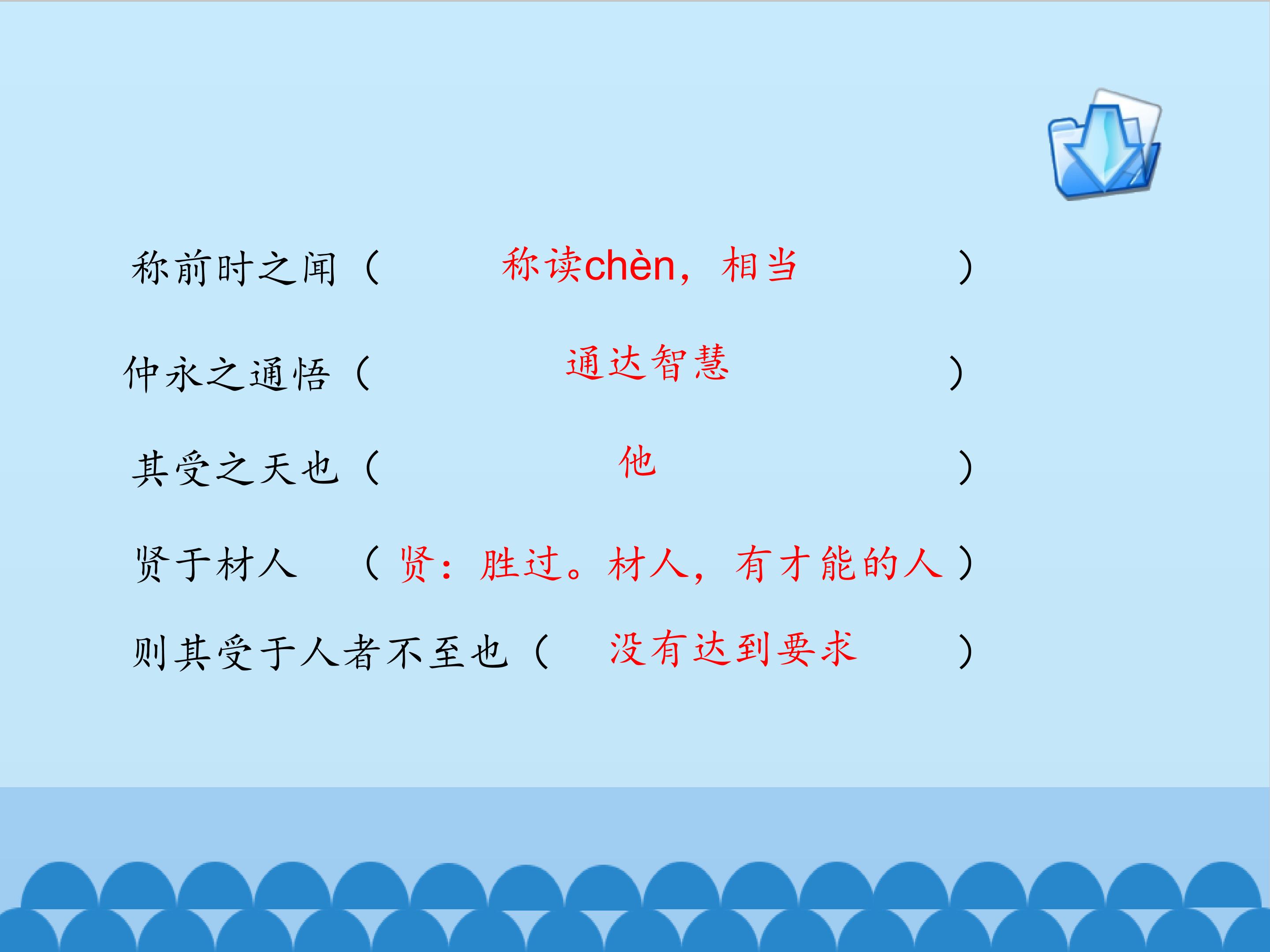 称前时之闻（ 称读chèn，相当 ）

仲永之通悟（ 通达智慧 ）

其受之天也（ 他 ）

贤于材人 （贤：胜过。材人，有才能的人）

则其受于人者不至也（ 没有达到要求 ）